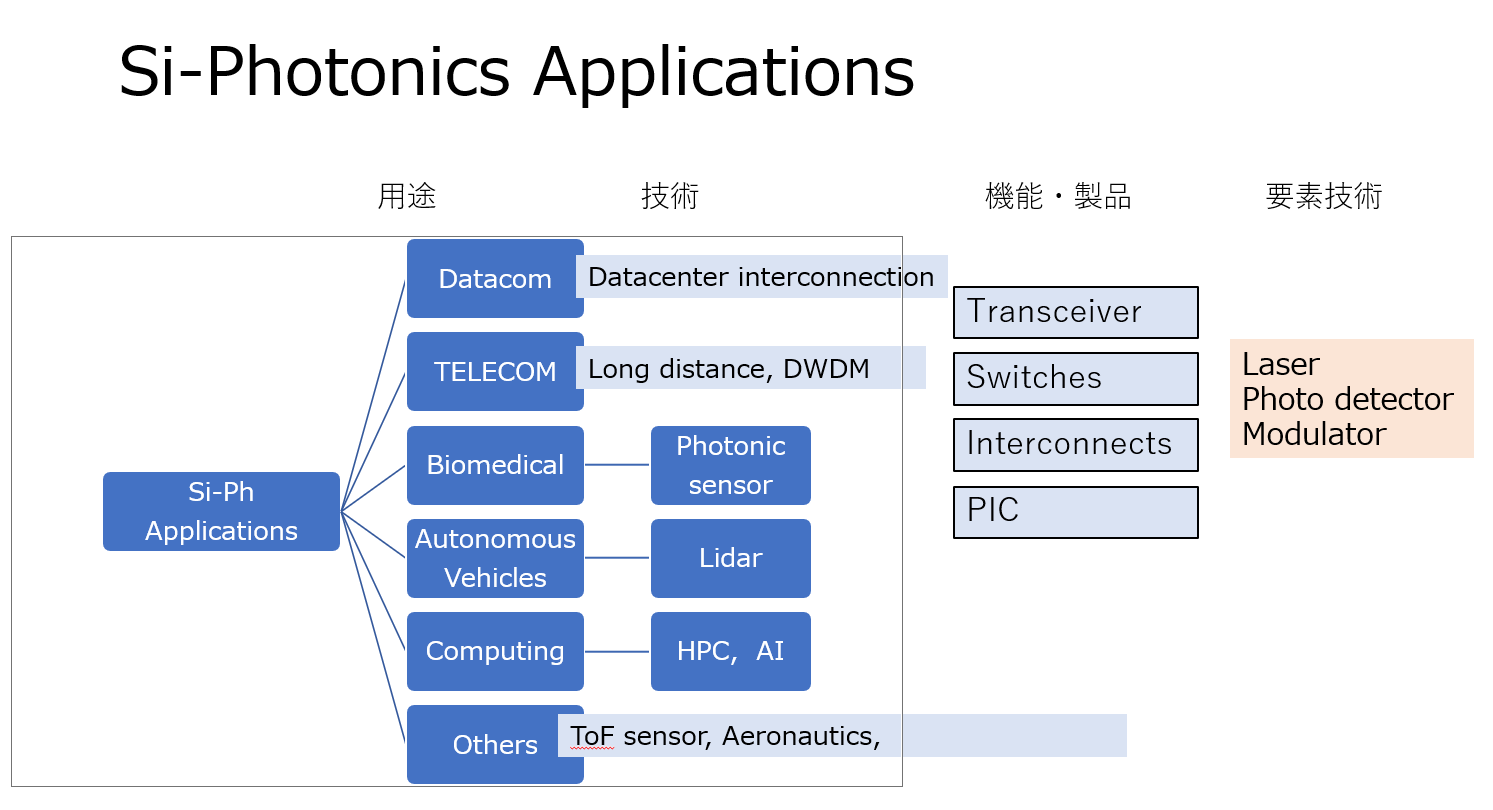 Si-Photonics Applications

用途

技術

機能・製品

要素技術

Si-Ph Applications

Datacom

Datacenter interconnection

TELECOM

Long distance, DWDM

Biomedical

Photonic sensor

Autonomous Vehicles

Lidar

Computing

HPC, AI

Others

ToF sensor, Aeronautics,

Transceiver

Switches

Interconnects

PIC

Laser
Photo detector
Modulator